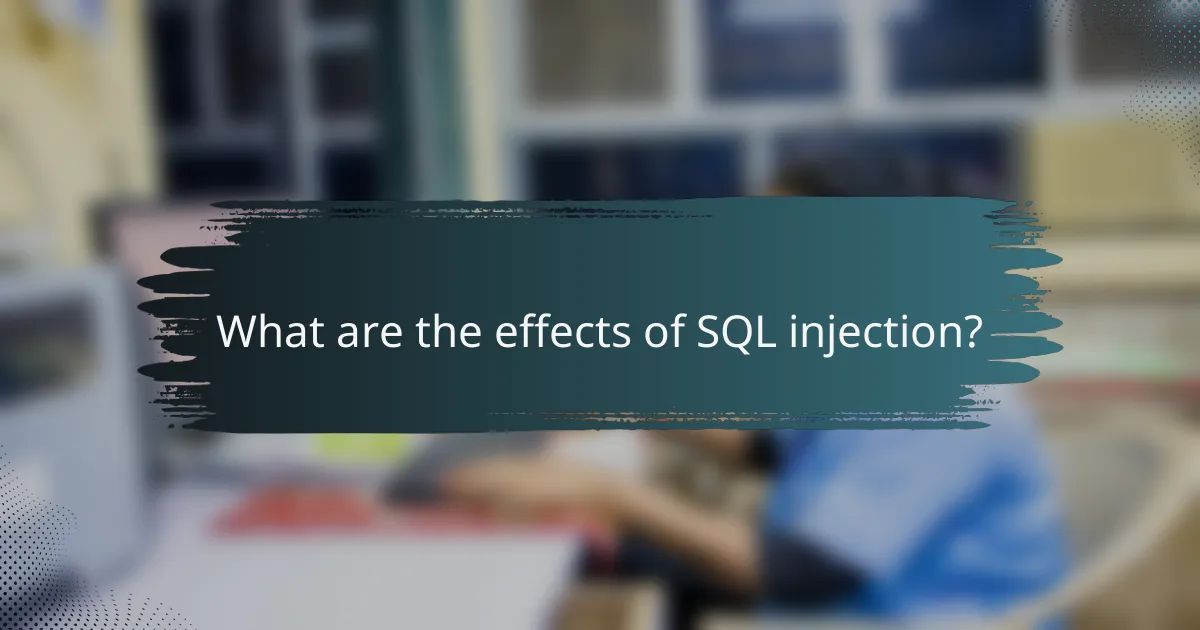 What are the effects of SQL injection?